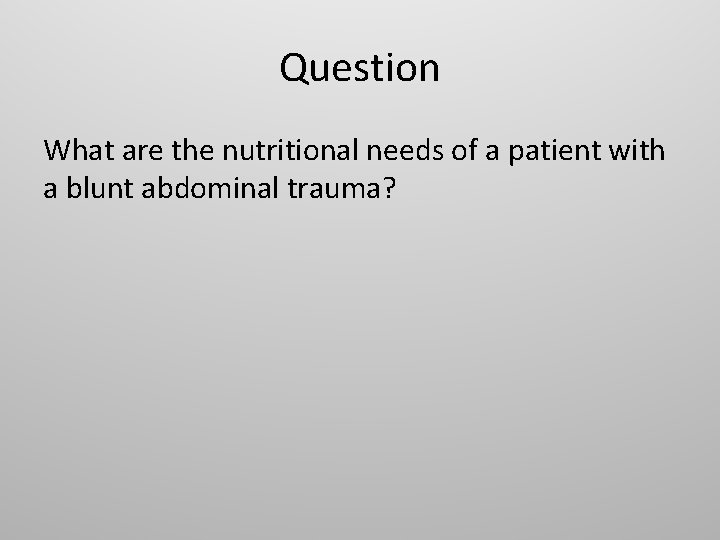 Question

What are the nutritional needs of a patient with a blunt abdominal trauma?